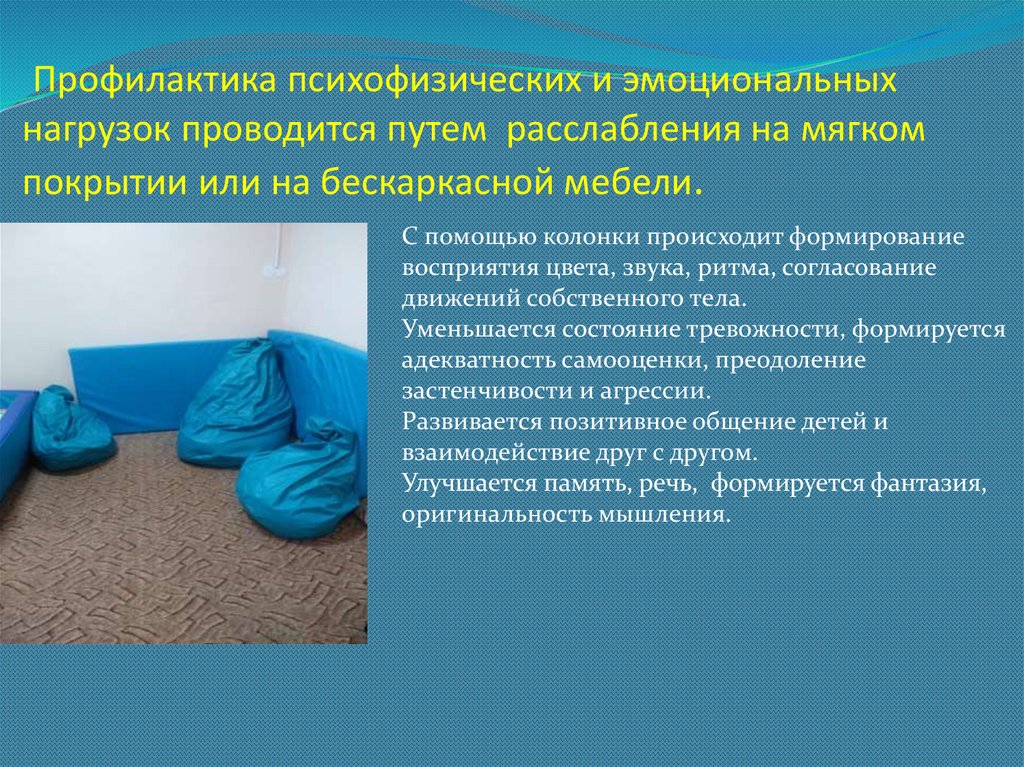 Профилактика психофизических и эмоциональных нагрузок проводится путем расслабления на мягком покрытии или на бескаркасной мебели.

С помощью колонки происходит формирование восприятия цвета, звука, ритма, согласование движений собственного тела.
Уменьшается состояние тревожности, формируется адекватность самооценки, преодоление застенчивости и агрессии.
Развивается позитивное общение детей и взаимодействие друг с другом.
Улучшается память, речь, формируется фантазия, оригинальность мышления.